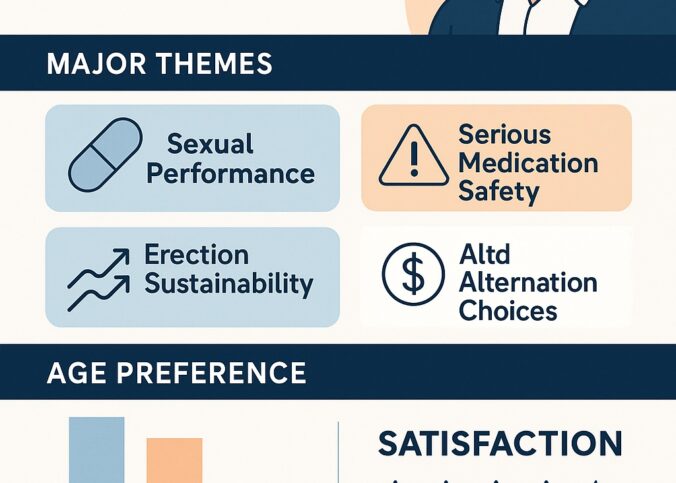 MAJOR THEMES

Sexual Performance

Serious Medication Safety

Erection Sustainability

Altd Alternation Choices

AGE PREFERENCE

SATISFACTION